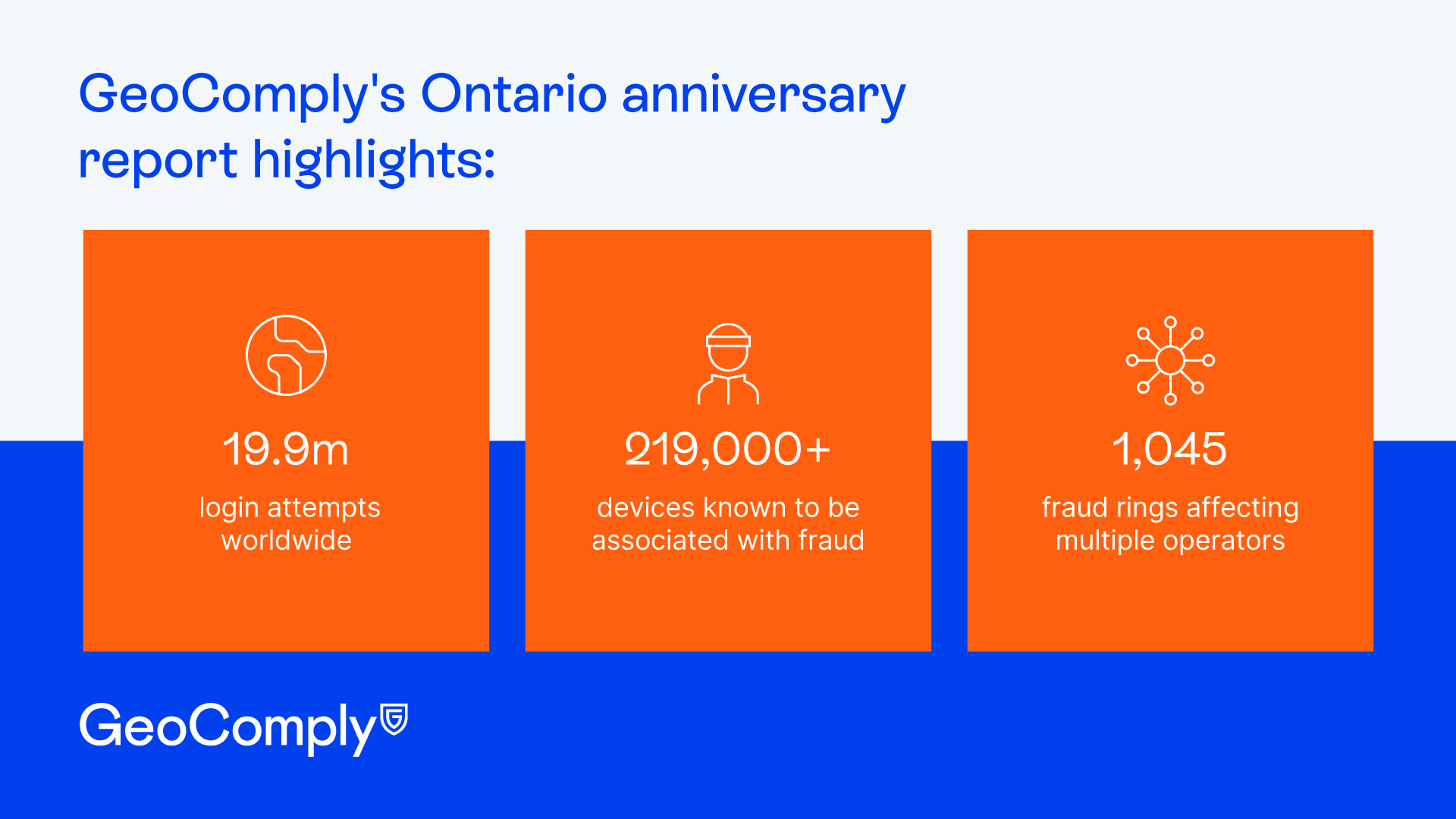 GeoComply's Ontario anniversary report highlights:

19.9m

login attempts worldwide

219,000+

devices known to be associated with fraud

1,045

fraud rings affecting multiple operators

GeoComply